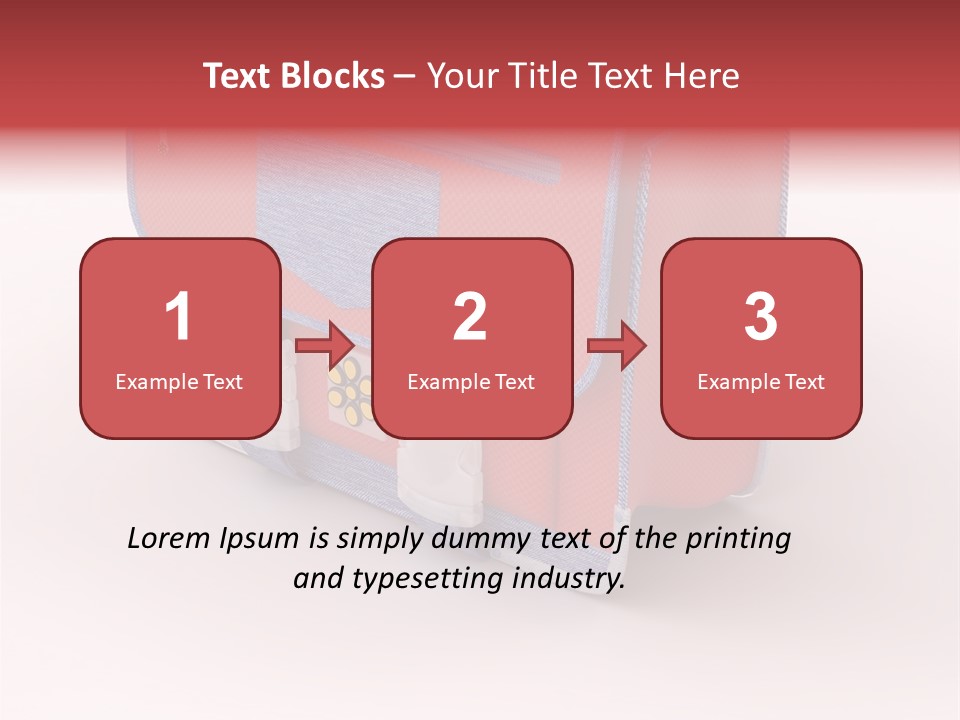 Text Blocks – Your Title Text Here

1
Example Text

2
Example Text

3
Example Text

Lorem Ipsum is simply dummy text of the printing and typesetting industry.